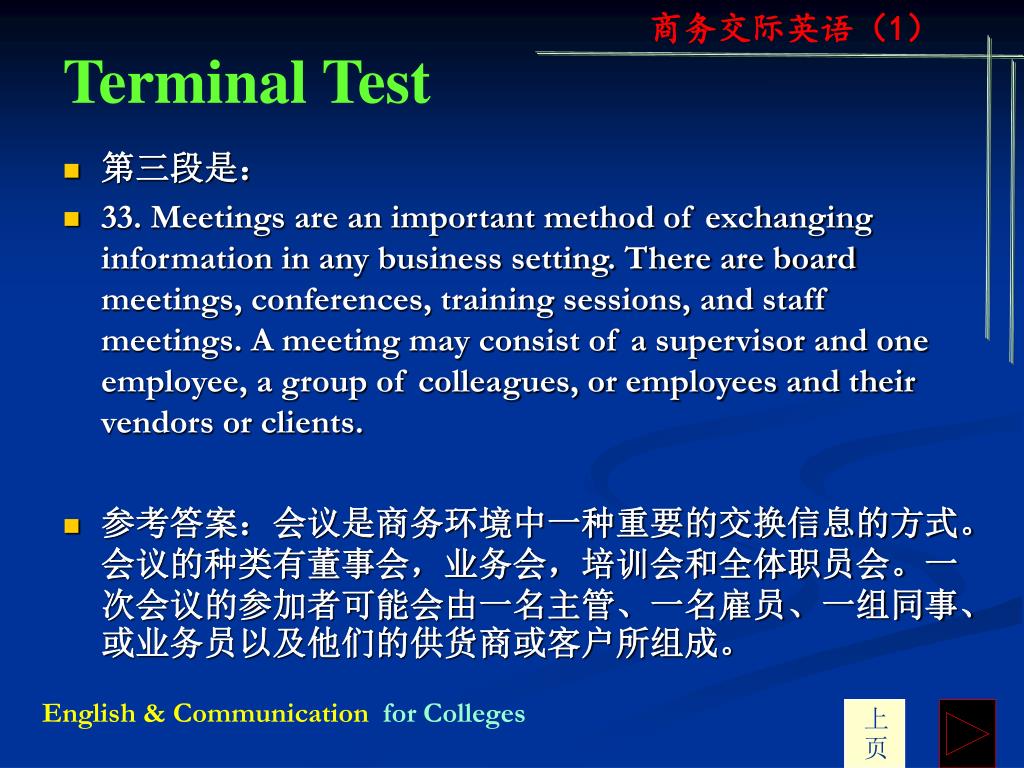 商务交际英语（1）

Terminal Test

第三段是：

33. Meetings are an important method of exchanging information in any business setting. There are board meetings, conferences, training sessions, and staff meetings. A meeting may consist of a supervisor and one employee, a group of colleagues, or employees and their vendors or clients.

参考答案：会议是商务环境中一种重要的交换信息的方式。会议的种类有董事会，业务会，培训会和全体职员会。一次会议的参加者可能会由一名主管、一名雇员、一组同事、或业务员以及他们的供货商或客户所组成。

English & Communication for Colleges

上页